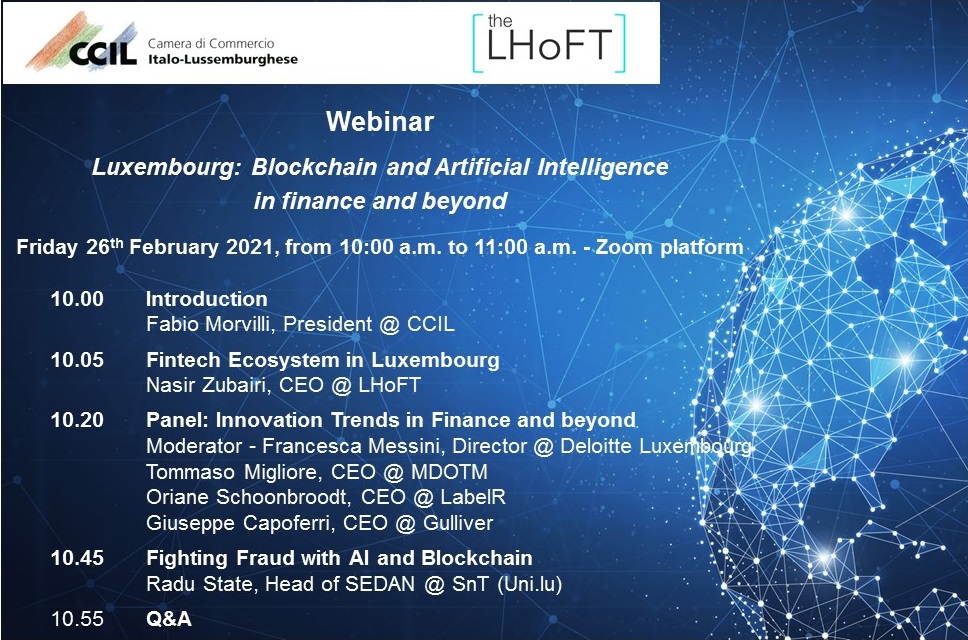 CCIL Camera di Commercio Italo-Lussemburghese

the LHoFT

Webinar

Luxembourg: Blockchain and Artificial Intelligence in finance and beyond

Friday 26$^{th}$ February 2021, from 10:00 a.m. to 11:00 a.m. - Zoom platform

10.00 Introduction
Fabio Morvilli, President @ CCIL

10.05 Fintech Ecosystem in Luxembourg
Nasir Zubairi, CEO @ LHoFT

10.20 Panel: Innovation Trends in Finance and beyond
Moderator - Francesca Messini, Director @ Deloitte Luxembourg
Tommaso Migliore, CEO @ MDOTM
Oriane Schoonbroodt, CEO @ LabelR
Giuseppe Capoferri, CEO @ Gulliver

10.45 Fighting Fraud with AI and Blockchain
Radu State, Head of SEDAN @ SnT (Uni.lu)

10.55 Q&A